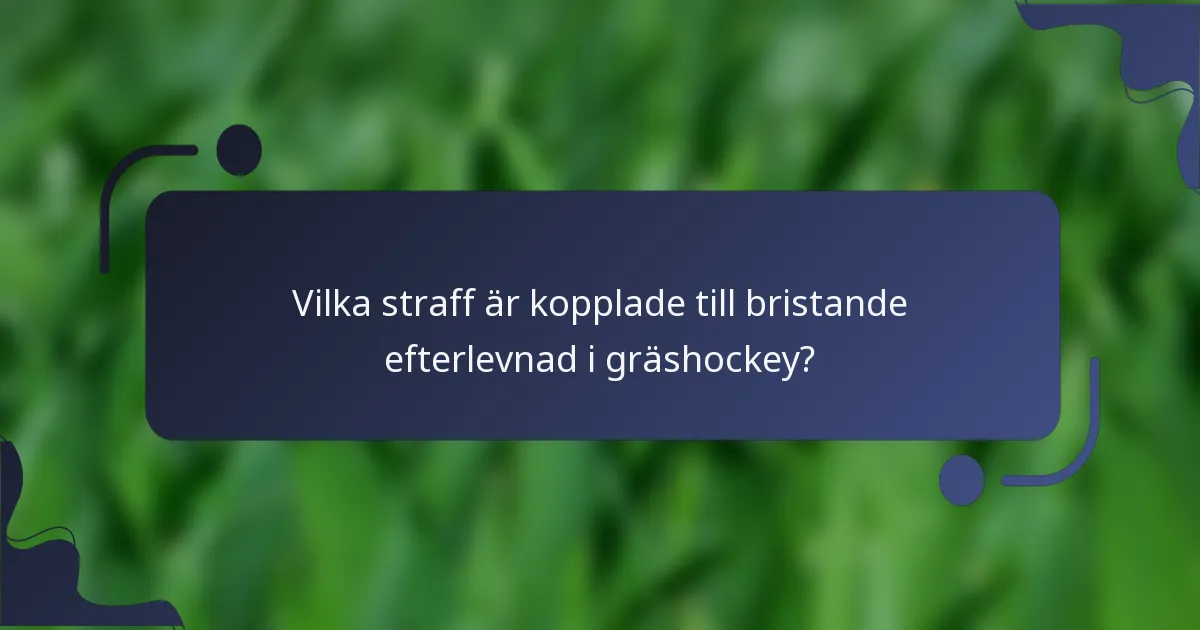 Vilka straff är kopplade till bristande efterlevnad i gräshockey?